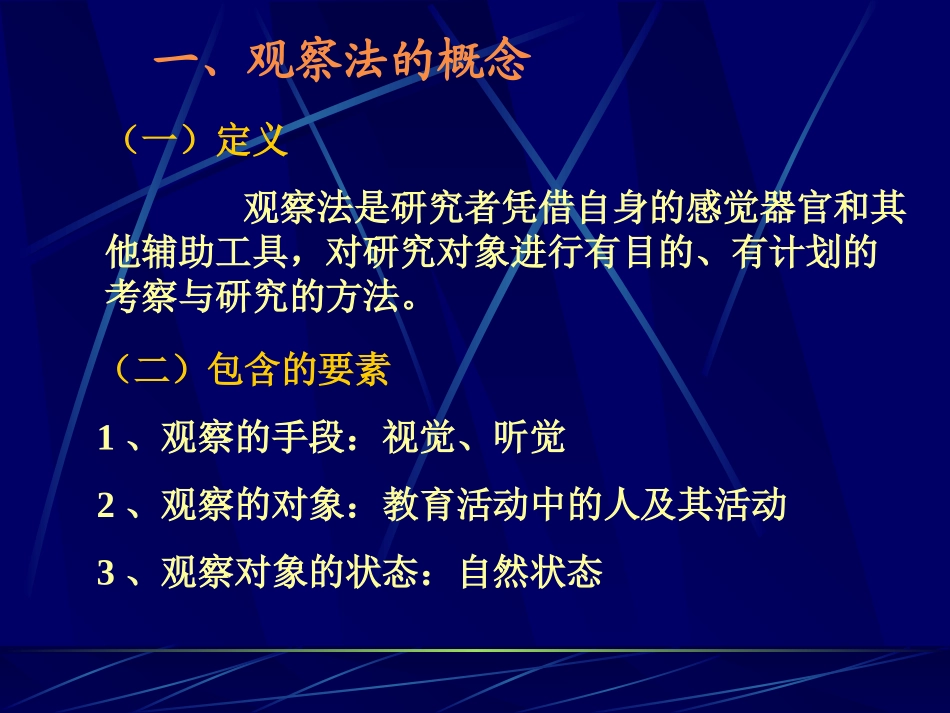 一、观察法的概念

（一）定义

观察法是研究者凭借自身的感觉器官和其他辅助工具，对研究对象进行有目的、有计划的考察与研究的方法。

（二）包含的要素

1 、观察的手段：视觉、听觉

2 、观察的对象：教育活动中的人及其活动

3 、观察对象的状态：自然状态